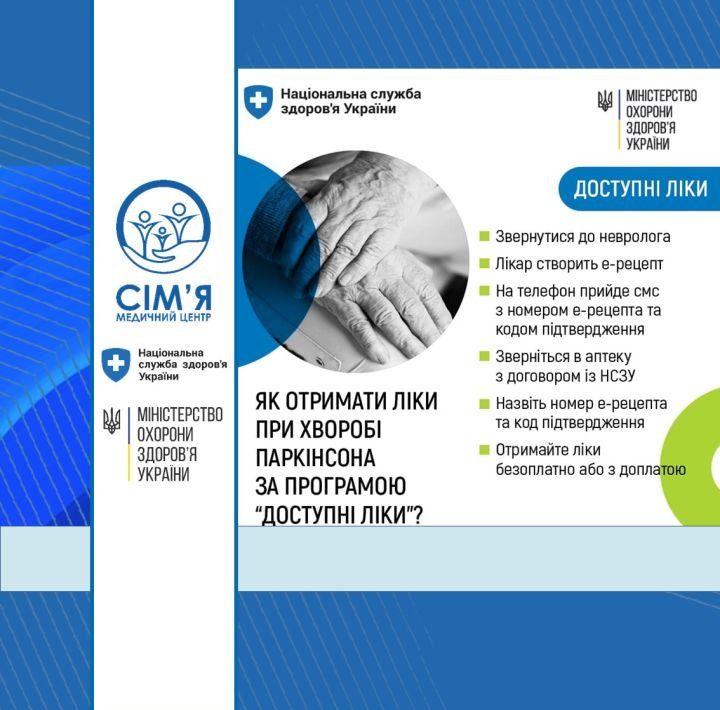 СІМ'Я
МЕДИЧНИЙ ЦЕНТР

Національна служба здоров'я України

МІНІСТЕРСТВО ОХОРОНИ ЗДОРОВ'Я УКРАЇНИ

Національна служба здоров'я України

МІНІСТЕРСТВО ОХОРОНИ ЗДОРОВ'Я УКРАЇНИ

ДОСТУПНІ ЛІКИ

ЯК ОТРИМАТИ ЛІКИ ПРИ ХВОРОБІ ПАРКІНСОНА ЗА ПРОГРАМОЮ "ДОСТУПНІ ЛІКИ"?

Звернутися до невролога

Лікар створить е-рецепт

На телефон прийде смс з номером е-рецепта та кодом підтвердження

Зверніться в аптеку з договором із НСЗУ

Назвіть номер е-рецепта та код підтвердження

Отримайте ліки безоплатно або з доплатою